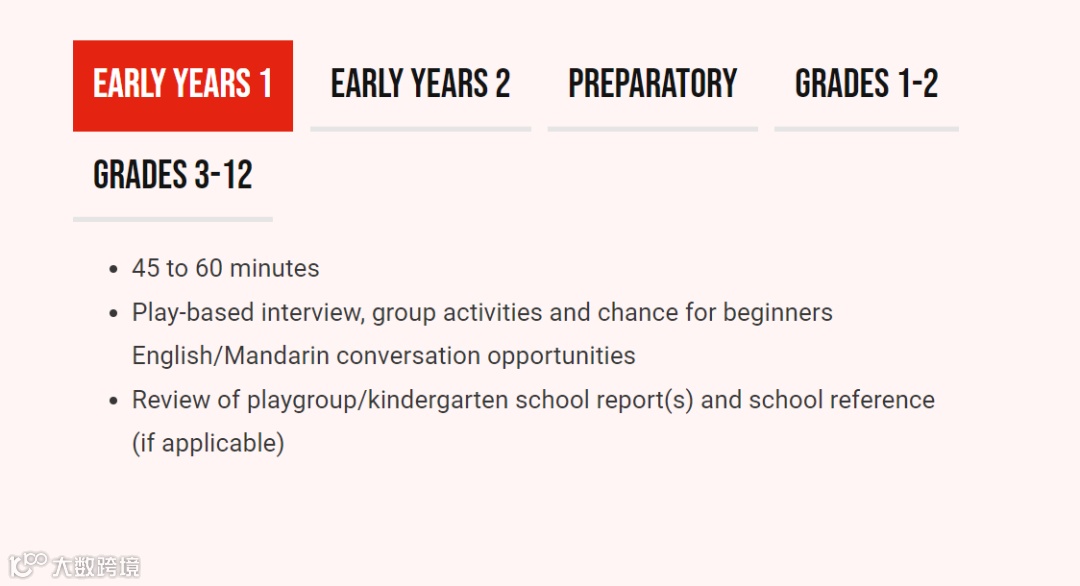 EARLY YEARS 1
EARLY YEARS 2
PREPARATORY
GRADES 1-2
GRADES 3-12

- 45 to 60 minutes
- Play-based interview, group activities and chance for beginners English/Mandarin conversation opportunities
- Review of playgroup/kindergarten school report(s) and school reference (if applicable)

大数跨境